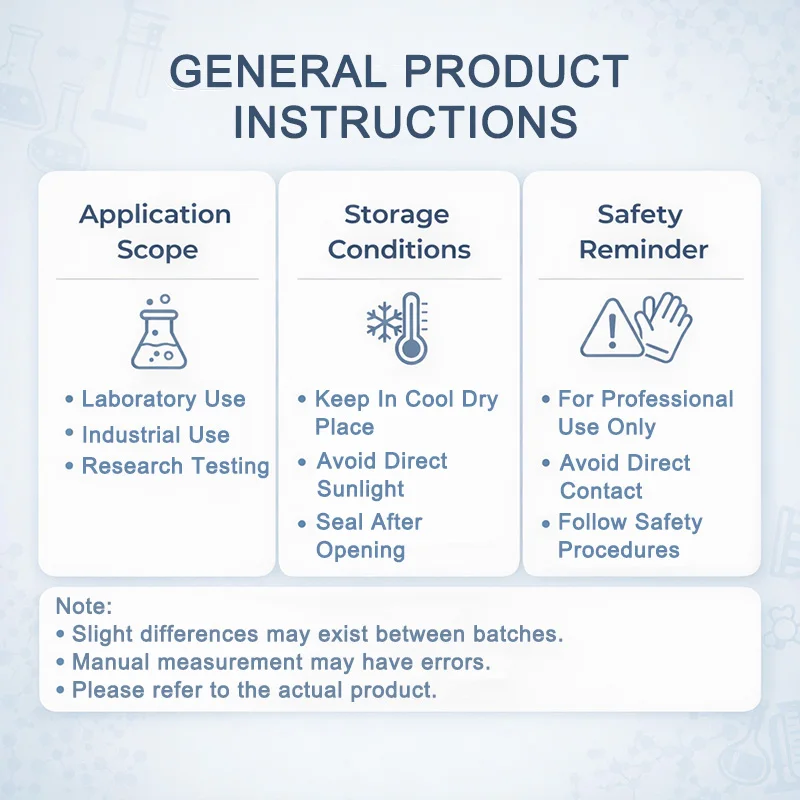 GENERAL PRODUCT INSTRUCTIONS

Application Scope

• Laboratory Use
• Industrial Use
• Research Testing

Storage Conditions

• Keep In Cool Dry Place
• Avoid Direct Sunlight
• Seal After Opening

Safety Reminder

• For Professional Use Only
• Avoid Direct Contact
• Follow Safety Procedures

Note:
• Slight differences may exist between batches.
• Manual measurement may have errors.
• Please refer to the actual product.